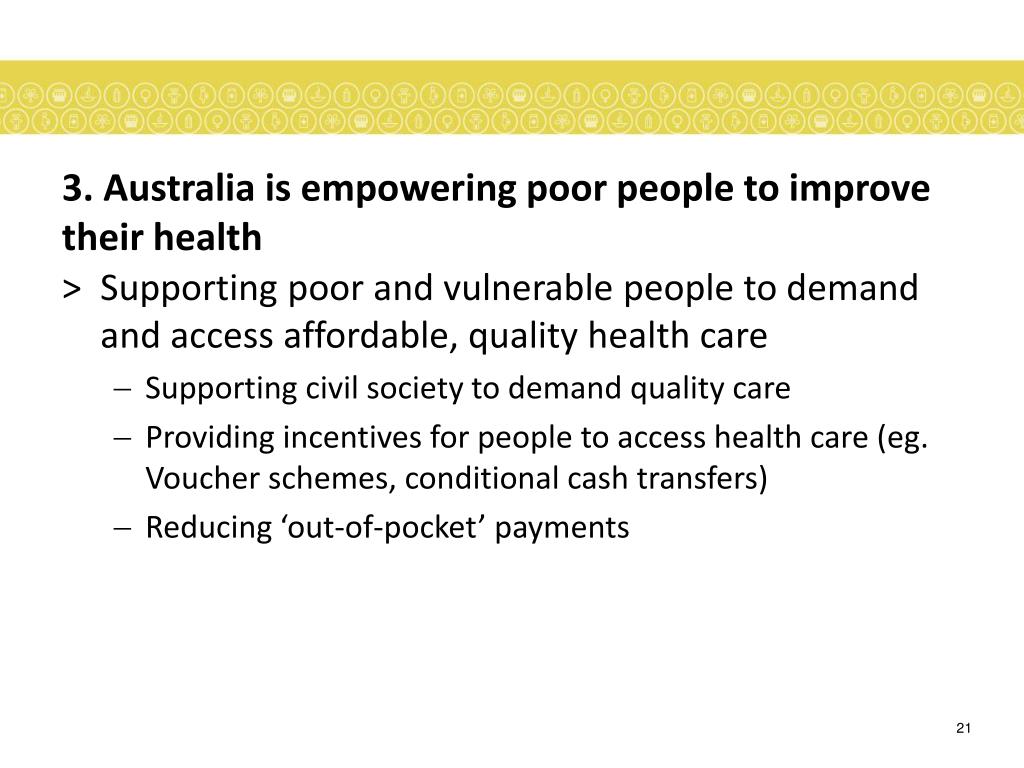 3. Australia is empowering poor people to improve their health

> Supporting poor and vulnerable people to demand and access affordable, quality health care

– Supporting civil society to demand quality care

– Providing incentives for people to access health care (eg. Voucher schemes, conditional cash transfers)

– Reducing ‘out-of-pocket’ payments

21